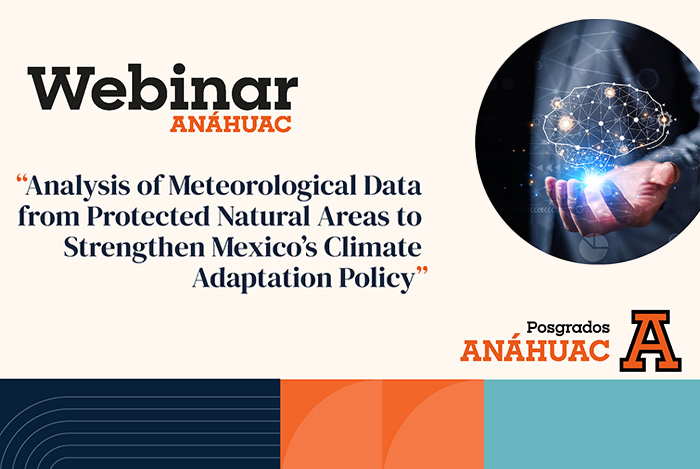 Webinar
ANÁHUAC

“Analysis of Meteorological Data from Protected Natural Areas to Strengthen Mexico’s Climate Adaptation Policy”

Posgrados
ANÁHUAC
A